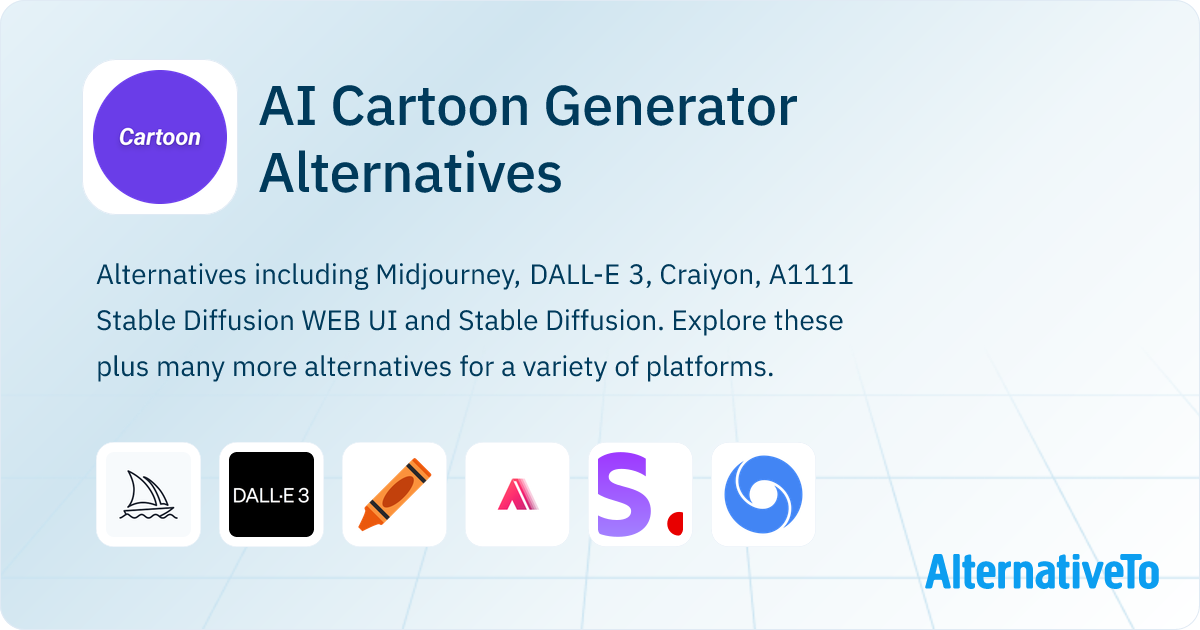 Cartoon

AI Cartoon Generator Alternatives

Alternatives including Midjourney, DALL-E 3, Craiyon, A1111 Stable Diffusion WEB UI and Stable Diffusion. Explore these plus many more alternatives for a variety of platforms.

DALL·E 3

S.

AlternativeTo